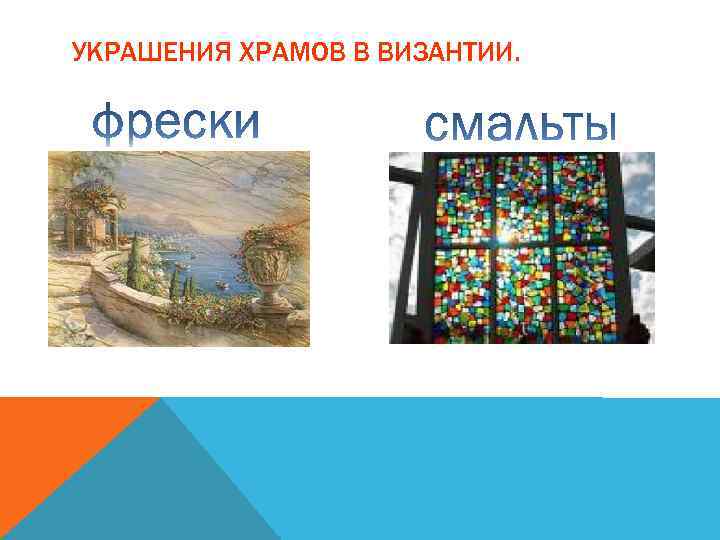 УКРАШЕНИЯ ХРАМОВ В ВИЗАНТИИ.

фрески

смальты